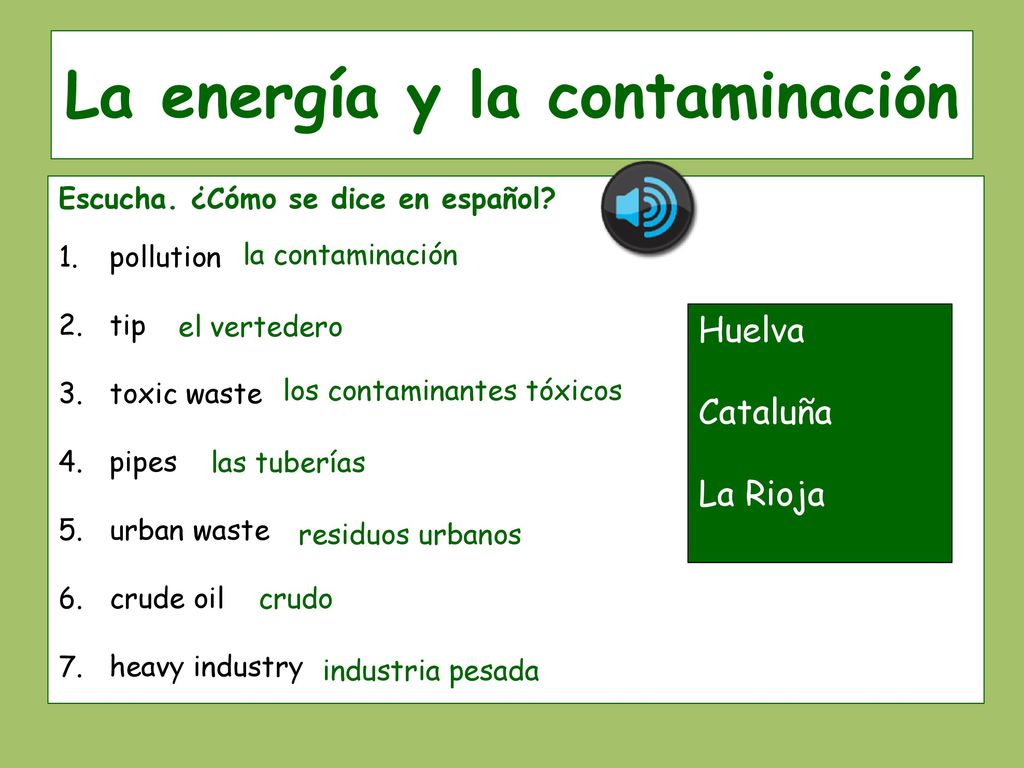 La energía y la contaminación

Escucha. ¿Cómo se dice en español?

1. pollution la contaminación
2. tip el vertedero
3. toxic waste los contaminantes tóxicos
4. pipes las tuberías
5. urban waste residuos urbanos
6. crude oil crudo
7. heavy industry industria pesada

Huelva

Cataluña

La Rioja